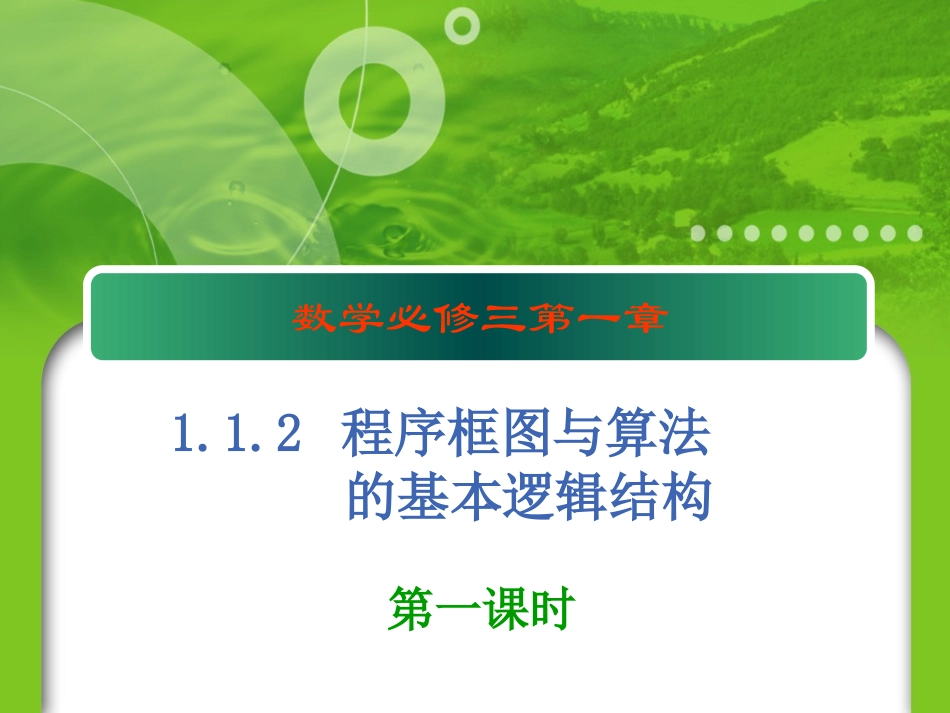 数学必修三第一章

1.1.2 程序框图与算法的基本逻辑结构

第一课时